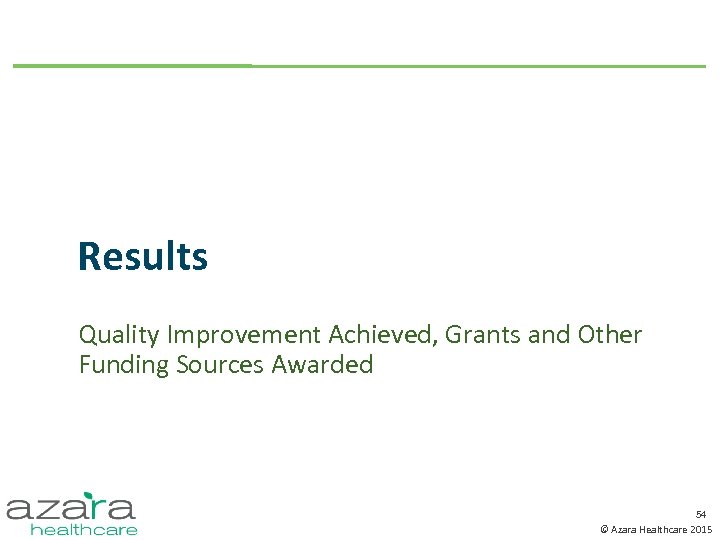 Results

Quality Improvement Achieved, Grants and Other Funding Sources Awarded

azara
healthcare

54
© Azara Healthcare 2015